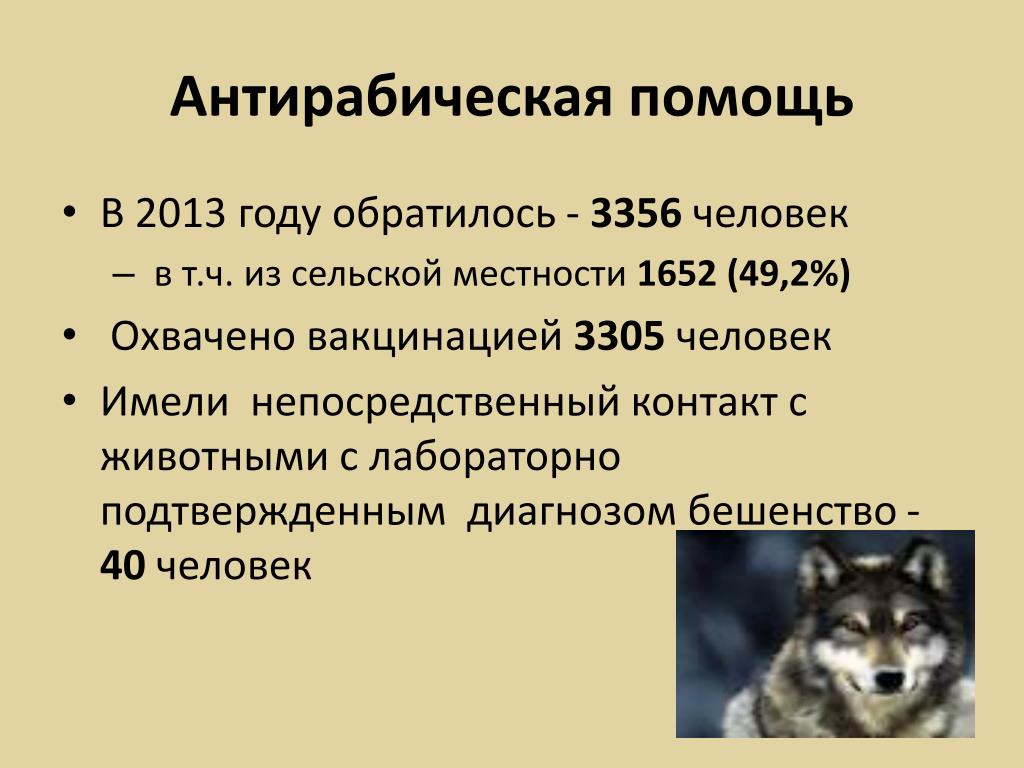 Антирабическая помощь

• В 2013 году обратилось - 3356 человек
– в т.ч. из сельской местности 1652 (49,2%)

• Охвачено вакцинацией 3305 человек

• Имели непосредственный контакт с животными с лабораторно подтвержденным диагнозом бешенство - 40 человек